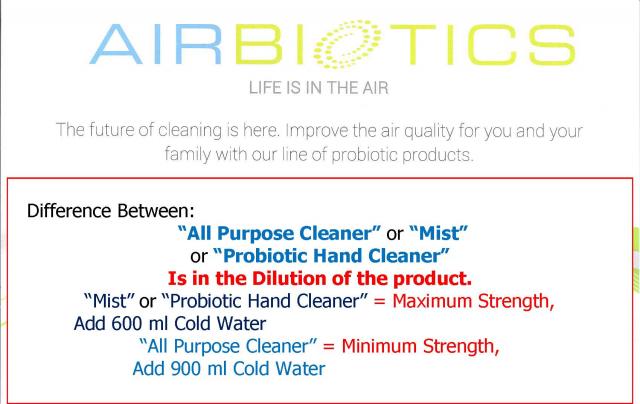 AIRBIOTICS

LIFE IS IN THE AIR

The future of cleaning is here. Improve the air quality for you and your family with our line of probiotic products.

Difference Between:
"All Purpose Cleaner" or "Mist"
or "Probiotic Hand Cleaner"
Is in the Dilution of the product.
"Mist" or "Probiotic Hand Cleaner" = Maximum Strength,
Add 600 ml Cold Water
"All Purpose Cleaner" = Minimum Strength,
Add 900 ml Cold Water